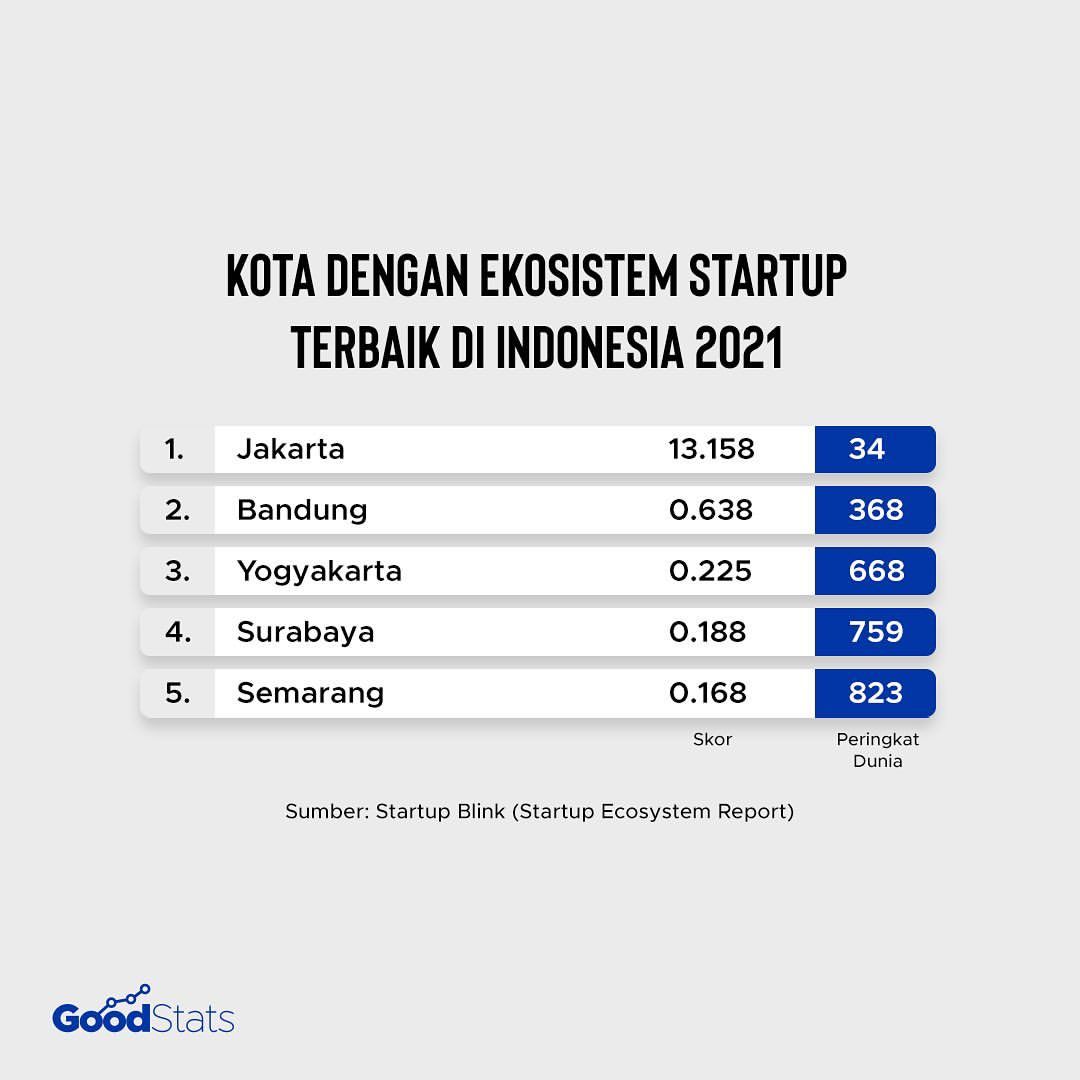 KOTA DENGAN EKOSISTEM STARTUP TERBAIK DI INDONESIA 2021

| | | Skor | Peringkat Dunia |
|---|---|---|---|
| 1. | Jakarta | 13.158 | 34 |
| 2. | Bandung | 0.638 | 368 |
| 3. | Yogyakarta | 0.225 | 668 |
| 4. | Surabaya | 0.188 | 759 |
| 5. | Semarang | 0.168 | 823 |

Sumber: Startup Blink (Startup Ecosystem Report)

GoodStats